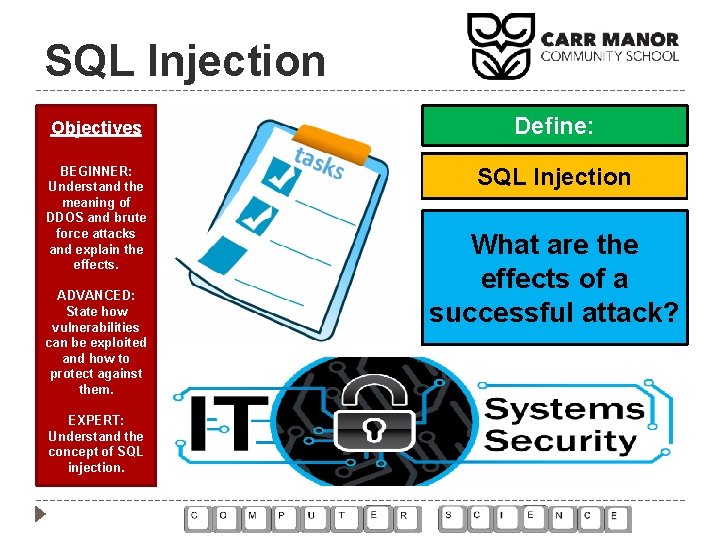 SQL Injection

CARR MANOR COMMUNITY SCHOOL

Objectives

BEGINNER: Understand the meaning of DDOS and brute force attacks and explain the effects.

ADVANCED: State how vulnerabilities can be exploited and how to protect against them.

EXPERT: Understand the concept of SQL injection.

tasks

Define:

SQL Injection

What are the effects of a successful attack?

IT Systems Security

C O M P U T E R S C I E N C E